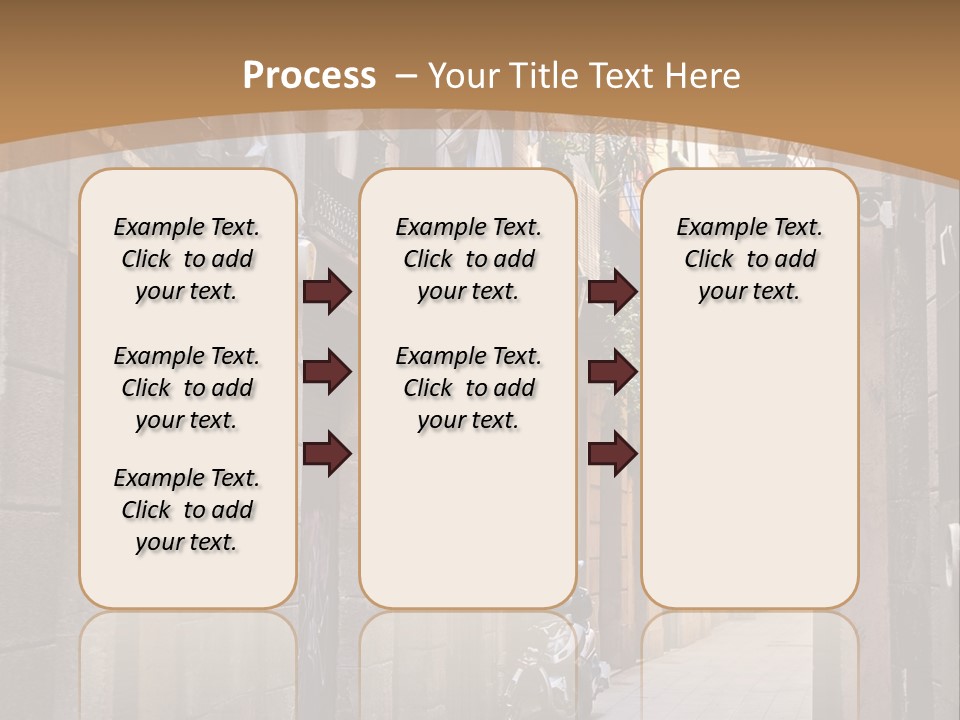 Process – Your Title Text Here

Example Text. Click to add your text.

Example Text. Click to add your text.

Example Text. Click to add your text.

Example Text. Click to add your text.

Example Text. Click to add your text.

Example Text. Click to add your text.